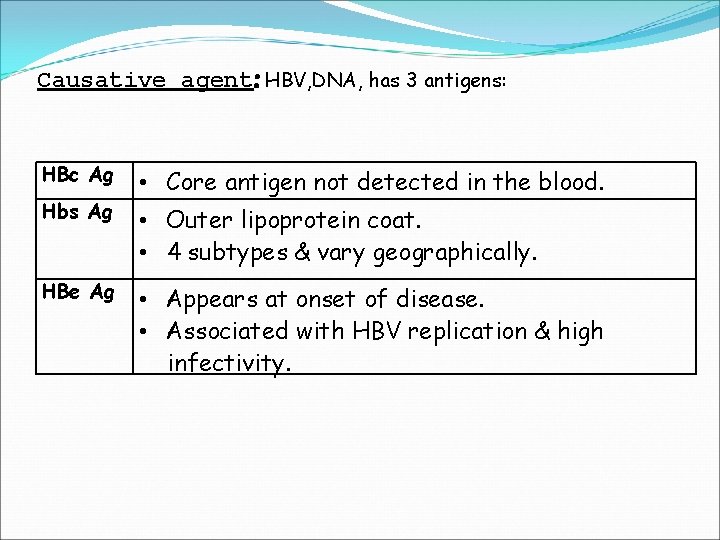 Causative agent: HBV,DNA, has 3 antigens:

| HBc Ag | • Core antigen not detected in the blood. |
|---|---|
| Hbs Ag | • Outer lipoprotein coat. • 4 subtypes & vary geographically. |
| HBe Ag | • Appears at onset of disease. • Associated with HBV replication & high infectivity. |